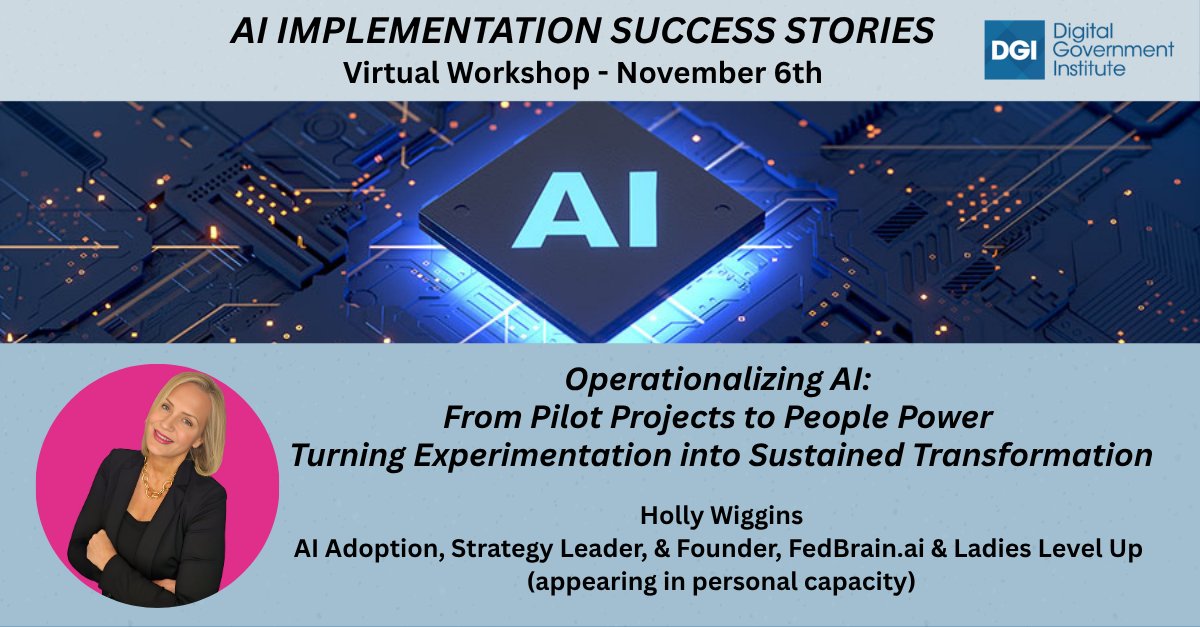 AI IMPLEMENTATION SUCCESS STORIES
Virtual Workshop - November 6th

DGI Digital Government Institute

AI

Operationalizing AI:
From Pilot Projects to People Power
Turning Experimentation into Sustained Transformation

Holly Wiggins
AI Adoption, Strategy Leader, & Founder, FedBrain.ai & Ladies Level Up
(appearing in personal capacity)